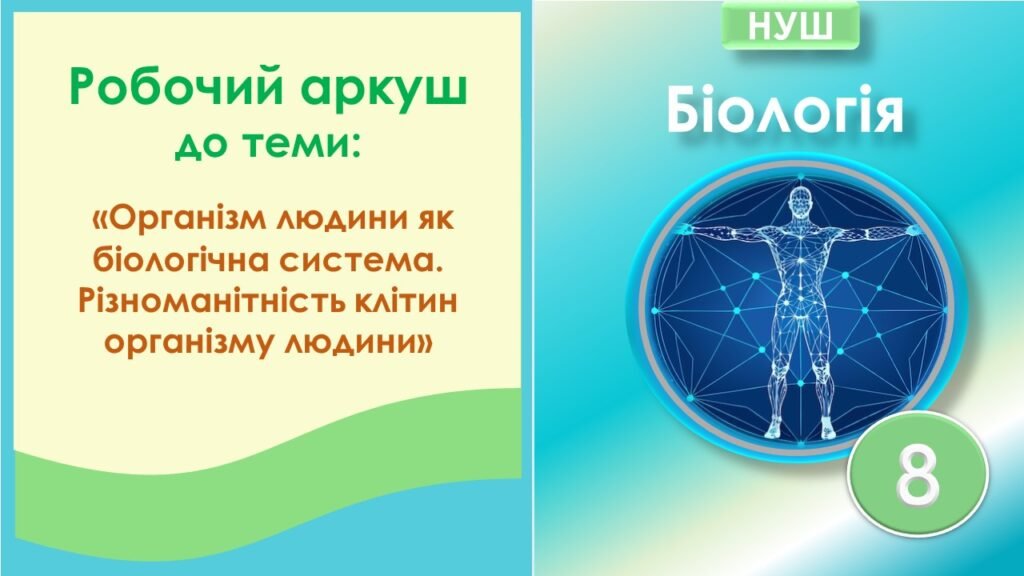 Робочий аркуш
до теми:

«Організм людини як біологічна система. Різноманітність клітин організму людини»

НУШ

Біологія

8